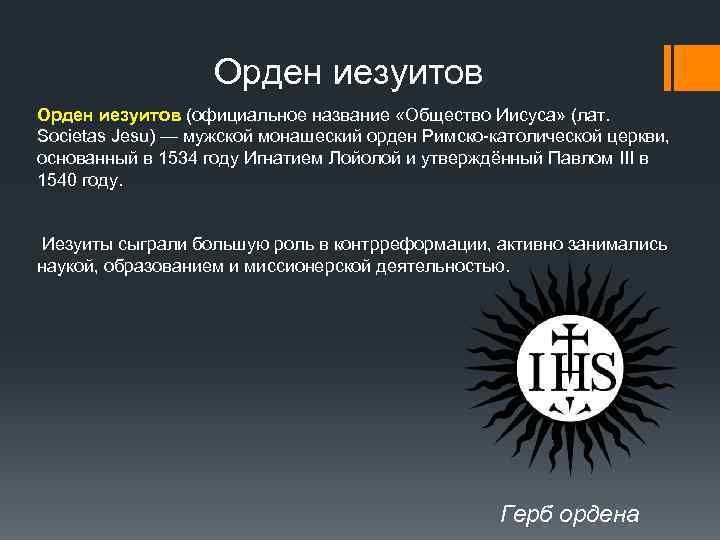 Орден иезуитов

Орден иезуитов (официальное название «Общество Иисуса» (лат. Societas Jesu) — мужской монашеский орден Римско-католической церкви, основанный в 1534 году Игнатием Лойолой и утверждённый Павлом III в 1540 году.

Иезуиты сыграли большую роль в контрреформации, активно занимались наукой, образованием и миссионерской деятельностью.

IHS

Герб ордена